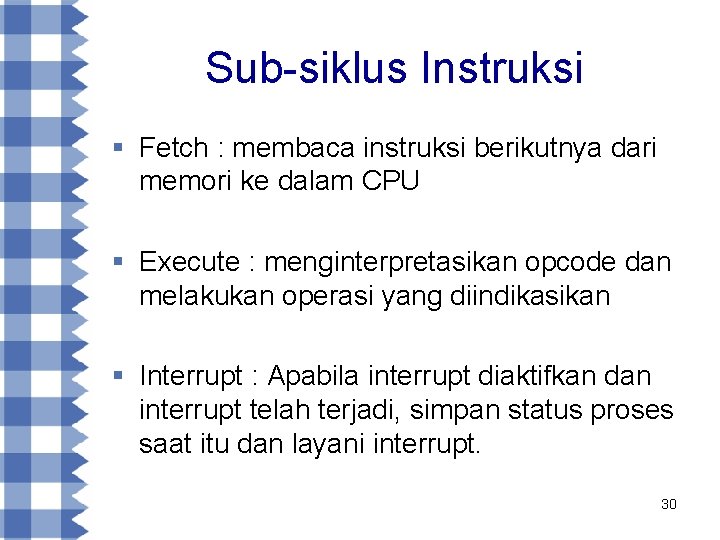 Sub-siklus Instruksi

▪ Fetch : membaca instruksi berikutnya dari memori ke dalam CPU

▪ Execute : menginterpretasikan opcode dan melakukan operasi yang diindikasikan

▪ Interrupt : Apabila interrupt diaktifkan dan interrupt telah terjadi, simpan status proses saat itu dan layani interrupt.

30